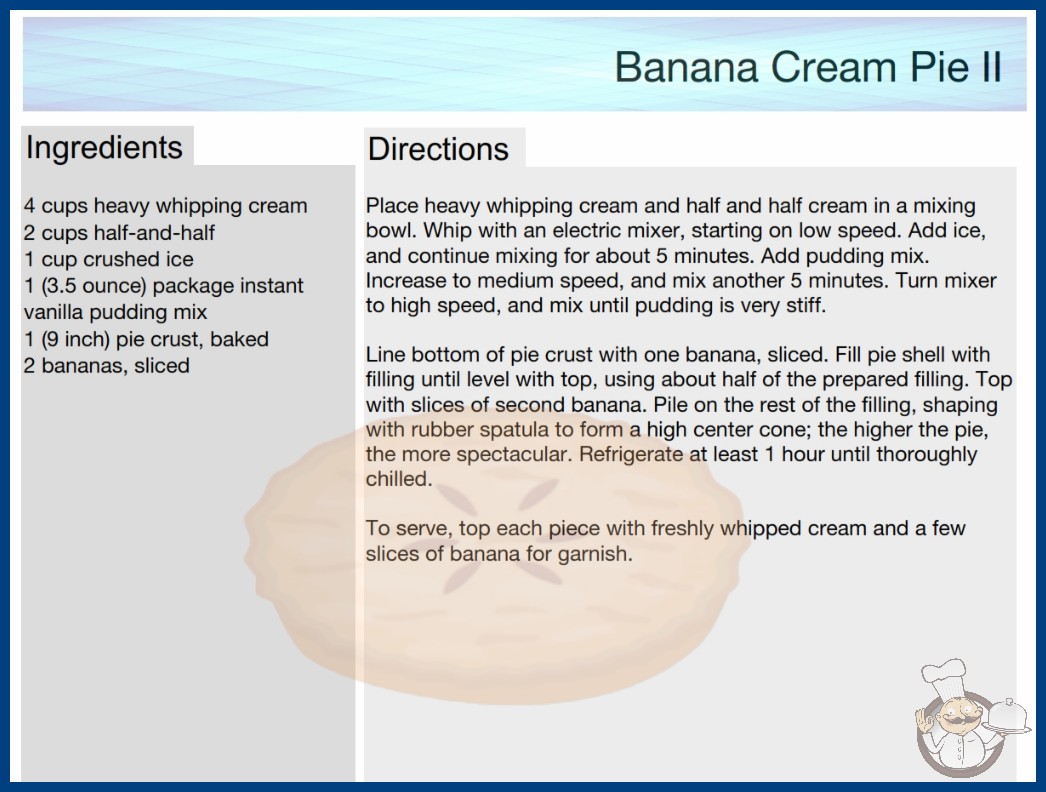 Banana Cream Pie II

Ingredients

4 cups heavy whipping cream
2 cups half-and-half
1 cup crushed ice
1 (3.5 ounce) package instant vanilla pudding mix
1 (9 inch) pie crust, baked
2 bananas, sliced

Directions

Place heavy whipping cream and half and half cream in a mixing bowl. Whip with an electric mixer, starting on low speed. Add ice, and continue mixing for about 5 minutes. Add pudding mix. Increase to medium speed, and mix another 5 minutes. Turn mixer to high speed, and mix until pudding is very stiff.

Line bottom of pie crust with one banana, sliced. Fill pie shell with filling until level with top, using about half of the prepared filling. Top with slices of second banana. Pile on the rest of the filling, shaping with rubber spatula to form a high center cone; the higher the pie, the more spectacular. Refrigerate at least 1 hour until thoroughly chilled.

To serve, top each piece with freshly whipped cream and a few slices of banana for garnish.